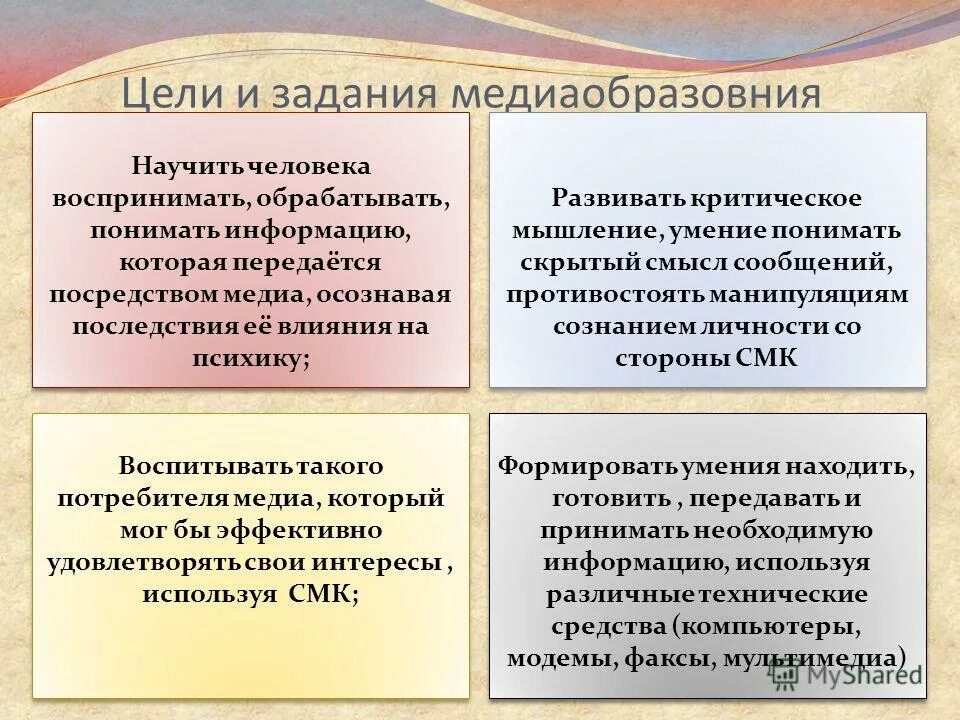 Цели и задания медиаобразовния

Научить человека воспринимать, обрабатывать, понимать информацию, которая передаётся посредством медиа, осознавая последствия её влияния на психику;

Развивать критическое мышление, умение понимать скрытый смысл сообщений, противостоять манипуляциям сознанием личности со стороны СМК

Воспитывать такого потребителя медиа, который мог бы эффективно удовлетворять свои интересы , используя СМК;

Формировать умения находить, готовить , передавать и принимать необходимую информацию, используя различные технические средства (компьютеры, модемы, факсы, мультимедиа)

MyShared